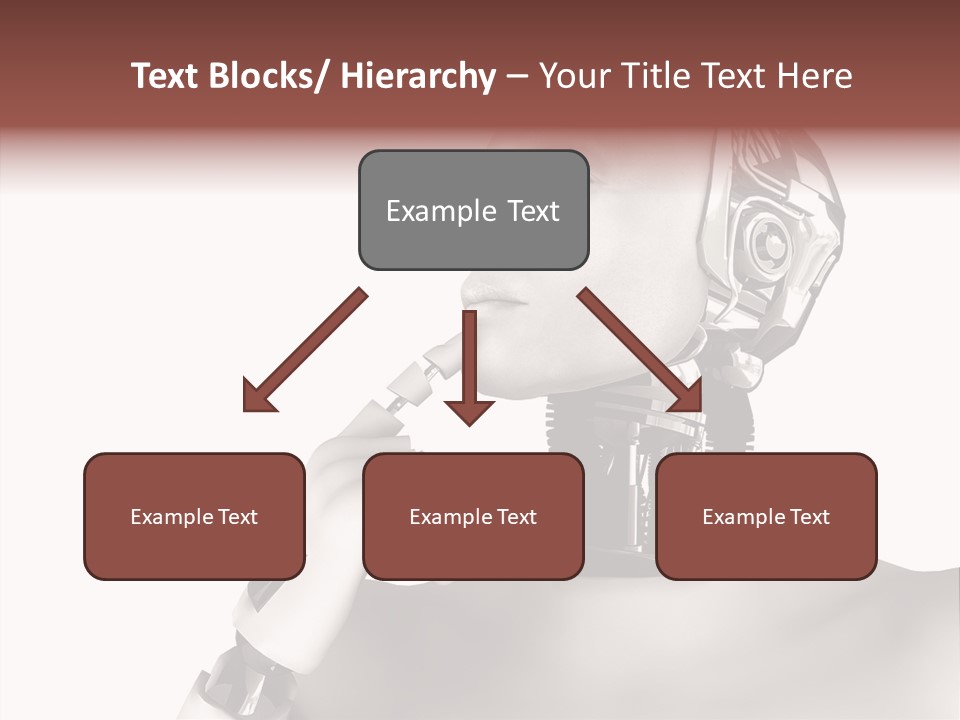 Text Blocks/ Hierarchy – Your Title Text Here

Example Text

Example Text

Example Text

Example Text